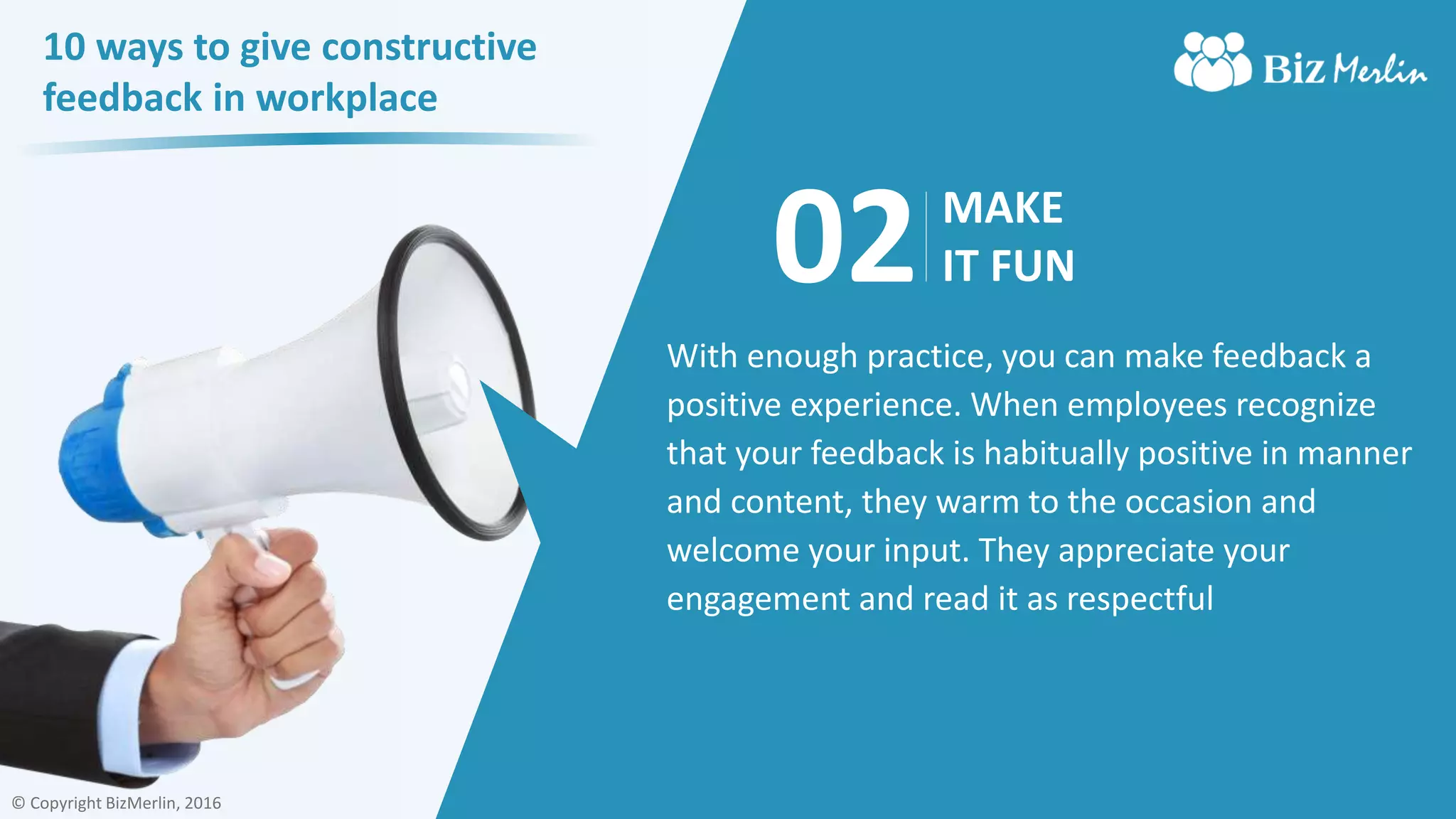 10 ways to give constructive feedback in workplace

Biz Merlin

02 MAKE IT FUN

With enough practice, you can make feedback a positive experience. When employees recognize that your feedback is habitually positive in manner and content, they warm to the occasion and welcome your input. They appreciate your engagement and read it as respectful

© Copyright BizMerlin, 2016